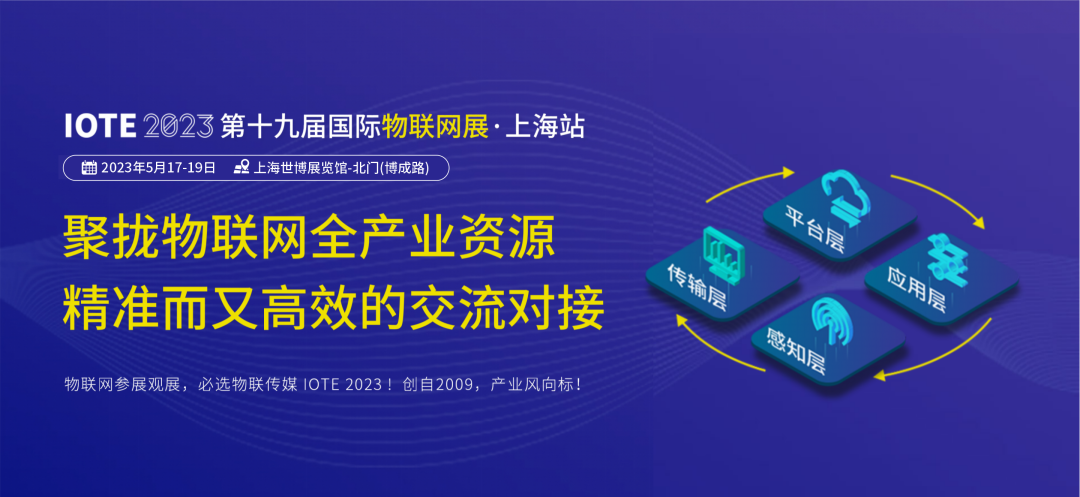 IOTE 2023 第十九届国际物联网展·上海站

2023年5月17-19日 上海世博展览馆-北门(博成路)

聚拢物联网全产业资源
精准而又高效的交流对接

物联网参展观展，必选物联传媒 IOTE 2023！创自2009，产业风向标！

平台层
传输层
应用层
感知层